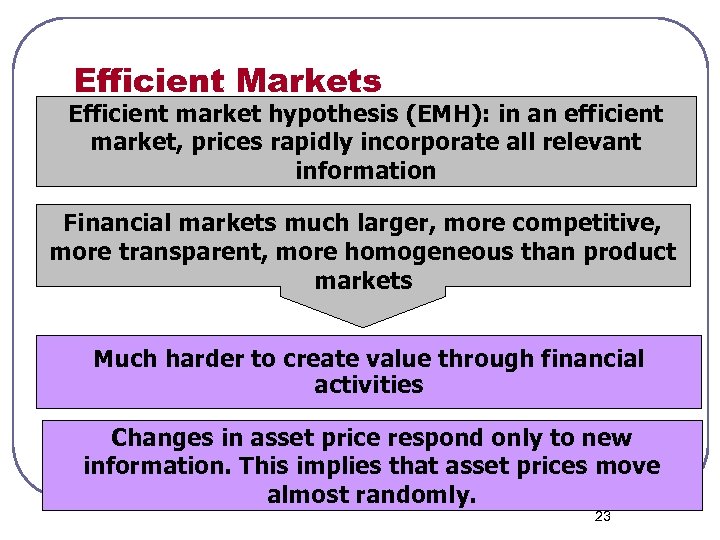 Efficient Markets

Efficient market hypothesis (EMH): in an efficient market, prices rapidly incorporate all relevant information

Financial markets much larger, more competitive, more transparent, more homogeneous than product markets

Much harder to create value through financial activities

Changes in asset price respond only to new information. This implies that asset prices move almost randomly.

23